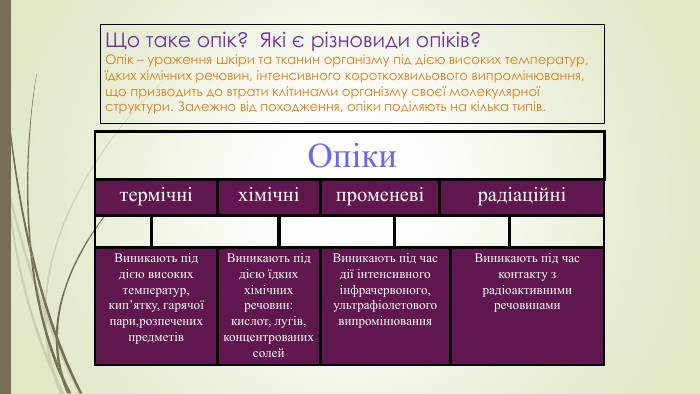 Що таке опік? Які є різновиди опіків?

Опік – ураження шкіри та тканин організму під дією високих температур, їдких хімічних речовин, інтенсивного короткохвильового випромінювання, що призводить до втрати клітинами організму своєї молекулярної структури. Залежно від походження, опіки поділяють на кілька типів.

Опіки

| термічні | хімічні | променеві | радіаційні |
|---|---|---|---|
| Виникають під дією високих температур, кип'ятку, гарячої пари,розпечених предметів | Виникають під дією їдких хімічних речовин: кислот, лугів, концентрованих солей | Виникають під час дії інтенсивного інфрачервоного, ультрафіолетового випромінювання | Виникають під час контакту з радіоактивними речовинами |